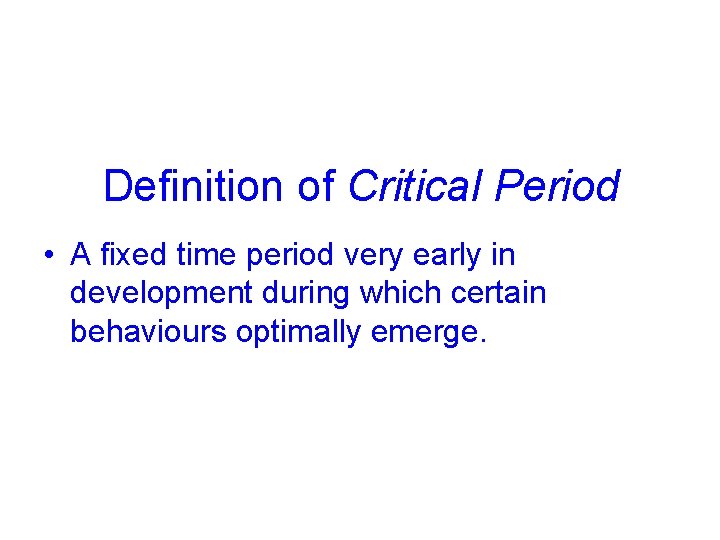 Definition of Critical Period

• A fixed time period very early in development during which certain behaviours optimally emerge.